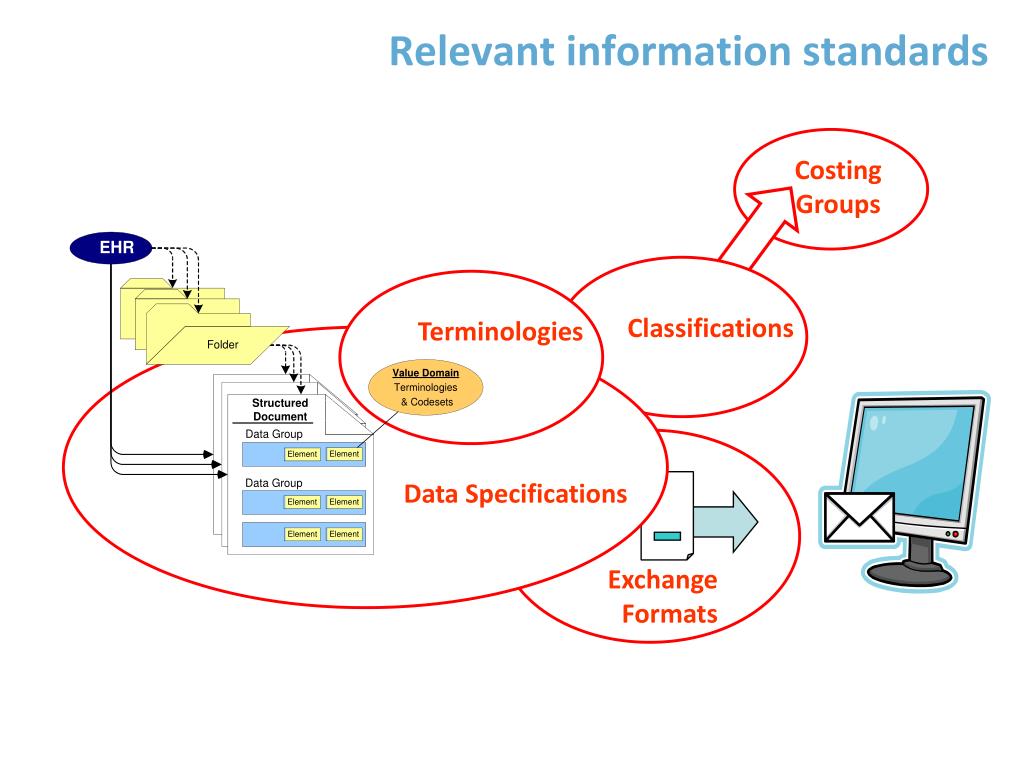 Relevant information standards

Costing Groups

EHR

Folder

Terminologies

Classifications

Value Domain
Terminologies & Codesets

Structured Document

Data Group

Element

Element

Data Group

Element

Element

Element

Element

Data Specifications

Exchange Formats